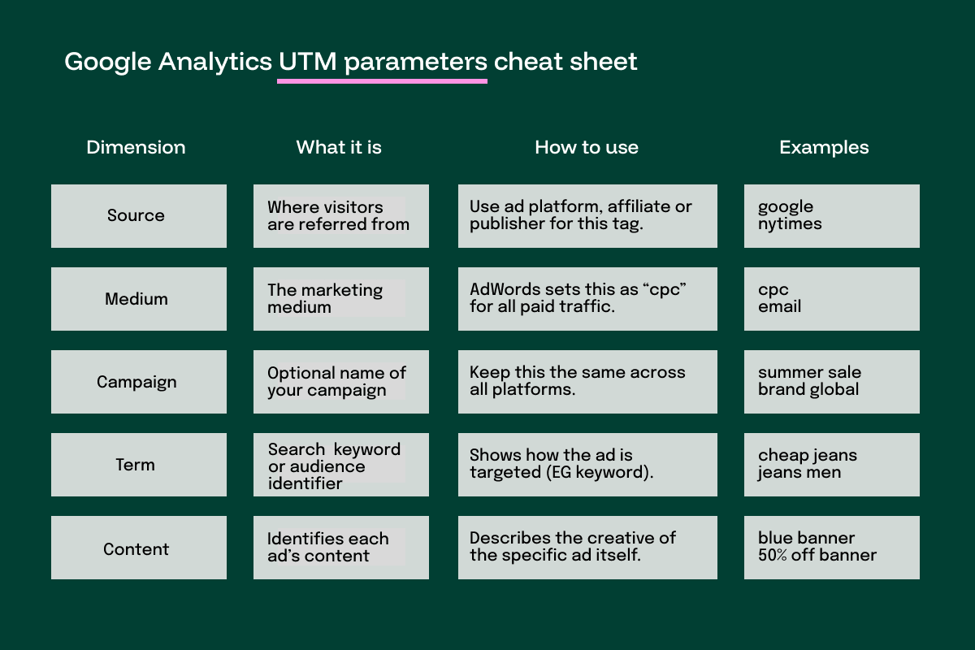 Google Analytics UTM parameters cheat sheet

| Dimension | What it is | How to use | Examples |
|---|---|---|---|
| Source | Where visitors are referred from | Use ad platform, affiliate or publisher for this tag. | google nytimes |
| Medium | The marketing medium | AdWords sets this as "cpc" for all paid traffic. | cpc email |
| Campaign | Optional name of your campaign | Keep this the same across all platforms. | summer sale brand global |
| Term | Search keyword or audience identifier | Shows how the ad is targeted (EG keyword). | cheap jeans jeans men |
| Content | Identifies each ad's content | Describes the creative of the specific ad itself. | blue banner 50% off banner |